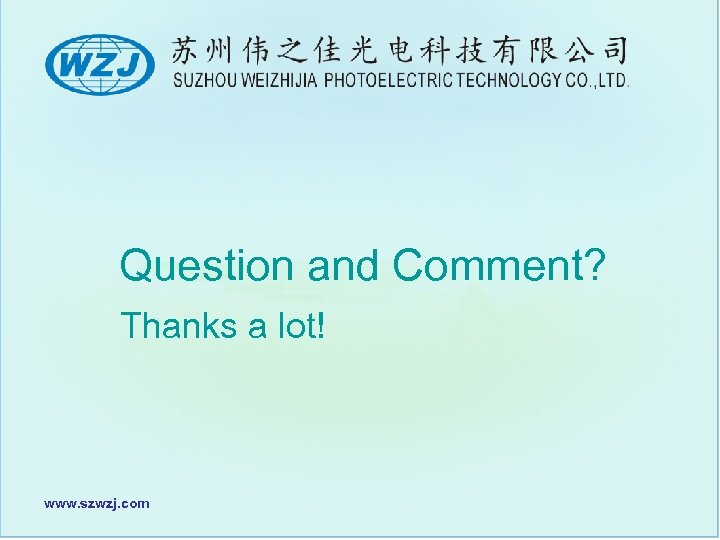 WZJ

苏州伟之佳光电科技有限公司
SUZHOU WEIZHIJIA PHOTOELECTRIC TECHNOLOGY CO.,LTD.

Question and Comment?

Thanks a lot!

www.szwzj.com